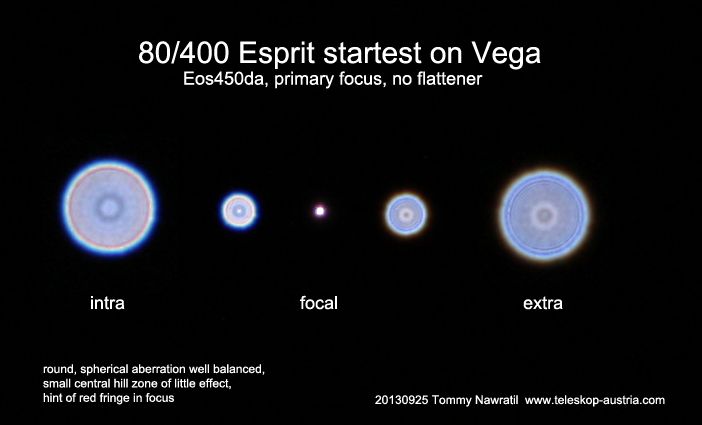 80/400 Esprit startest on Vega
Eos450da, primary focus, no flattener

intra

focal

extra

round, spherical aberration well balanced,
small central hill zone of little effect,
hint of red fringe in focus

20130925 Tommy Nawratil www.teleskop-austria.com